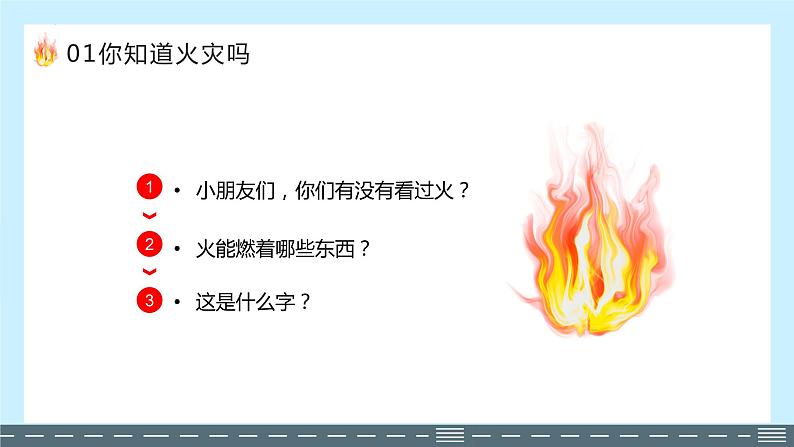 01你知道火灾吗

1 • 小朋友们，你们有没有看过火？

2 • 火能燃着哪些东西？

3 • 这是什么字？